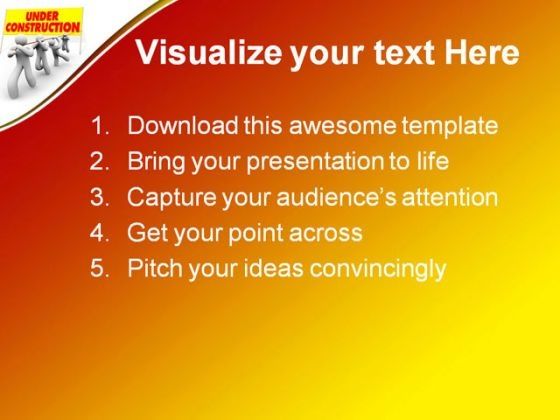 UNDER CONSTRUCTION

Visualize your text Here

1. Download this awesome template
2. Bring your presentation to life
3. Capture your audience's attention
4. Get your point across
5. Pitch your ideas convincingly